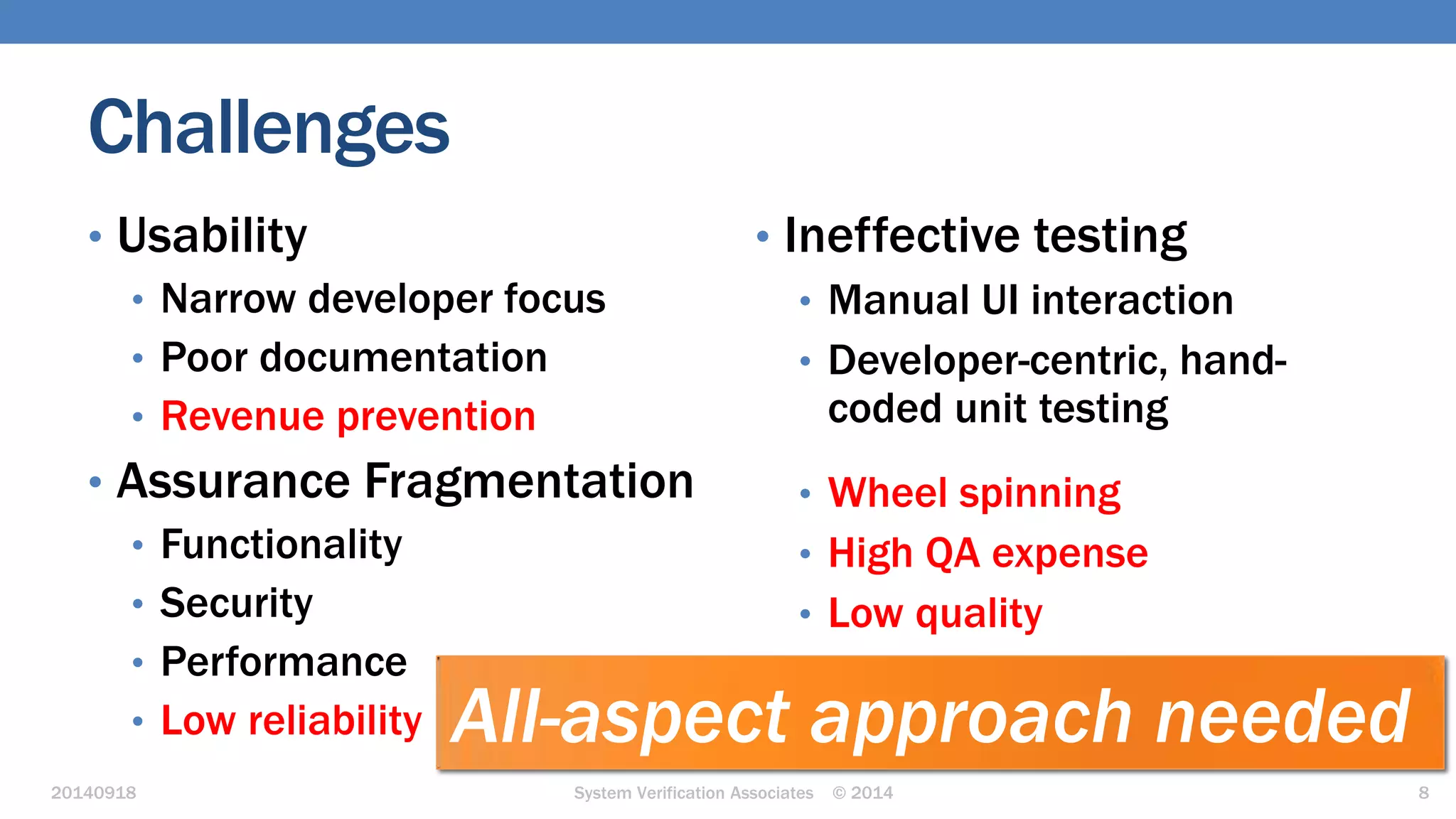 Challenges

• Usability
  • Narrow developer focus
  • Poor documentation
  • Revenue prevention
• Assurance Fragmentation
  • Functionality
  • Security
  • Performance
  • Low reliability

• Ineffective testing
  • Manual UI interaction
  • Developer-centric, hand-coded unit testing
  • Wheel spinning
  • High QA expense
  • Low quality

All-aspect approach needed

20140918

System Verification Associates © 2014

8